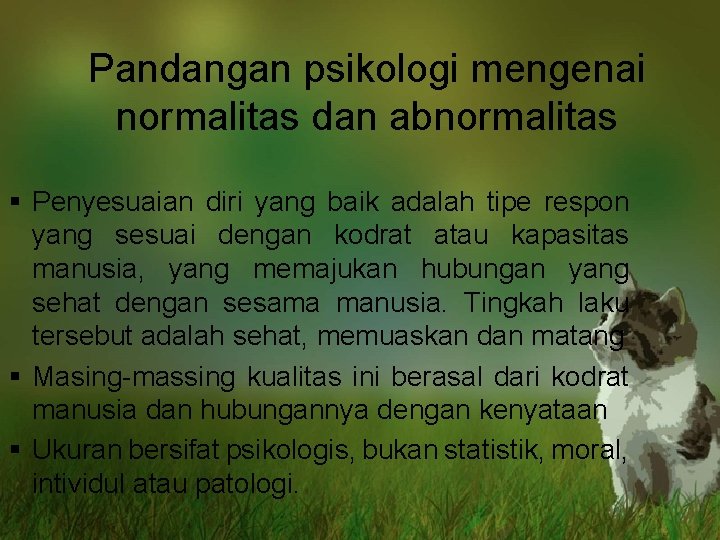 Pandangan psikologi mengenai normalitas dan abnormalitas

▪ Penyesuaian diri yang baik adalah tipe respon yang sesuai dengan kodrat atau kapasitas manusia, yang memajukan hubungan yang sehat dengan sesama manusia. Tingkah laku tersebut adalah sehat, memuaskan dan matang

▪ Masing-massing kualitas ini berasal dari kodrat manusia dan hubungannya dengan kenyataan

▪ Ukuran bersifat psikologis, bukan statistik, moral, intividul atau patologi.